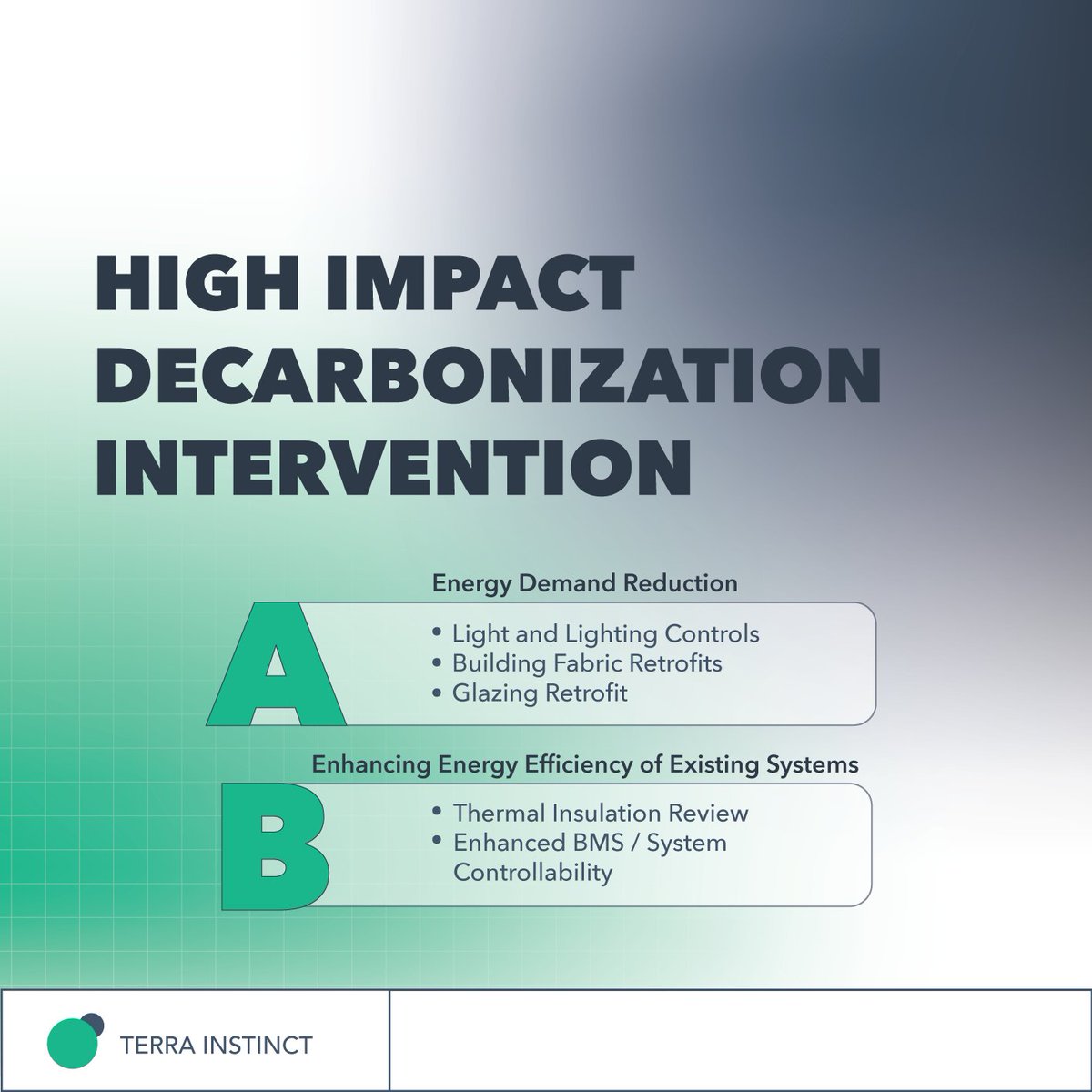 HIGH IMPACT DECARBONIZATION INTERVENTION

Energy Demand Reduction

A

• Light and Lighting Controls
• Building Fabric Retrofits
• Glazing Retrofit

Enhancing Energy Efficiency of Existing Systems

B

• Thermal Insulation Review
• Enhanced BMS / System Controllability

TERRA INSTINCT